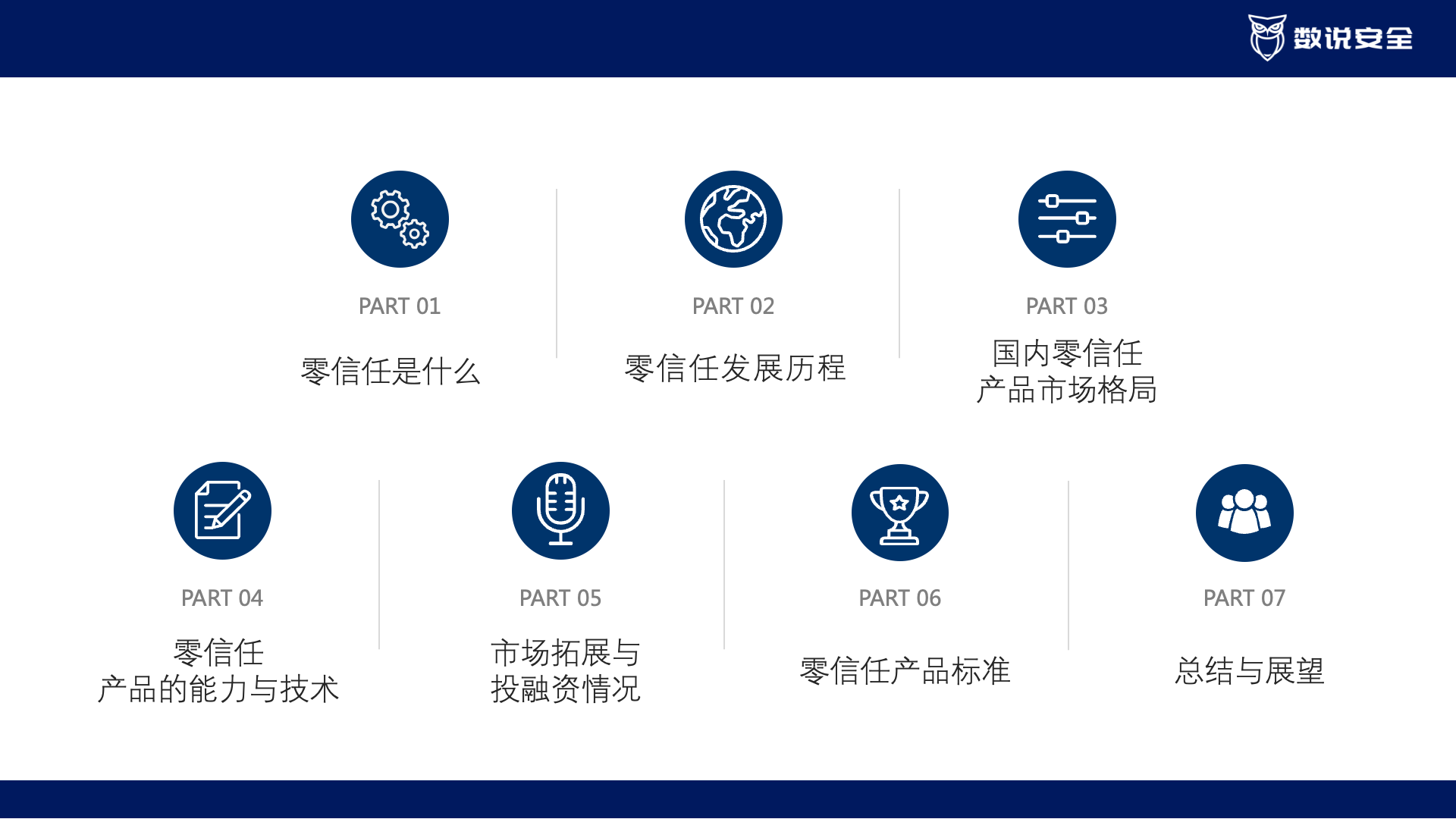 数说安全

PART 01
零信任是什么

PART 02
零信任发展历程

PART 03
国内零信任
产品市场格局

PART 04
零信任
产品的能力与技术

PART 05
市场拓展与
投融资情况

PART 06
零信任产品标准

PART 07
总结与展望